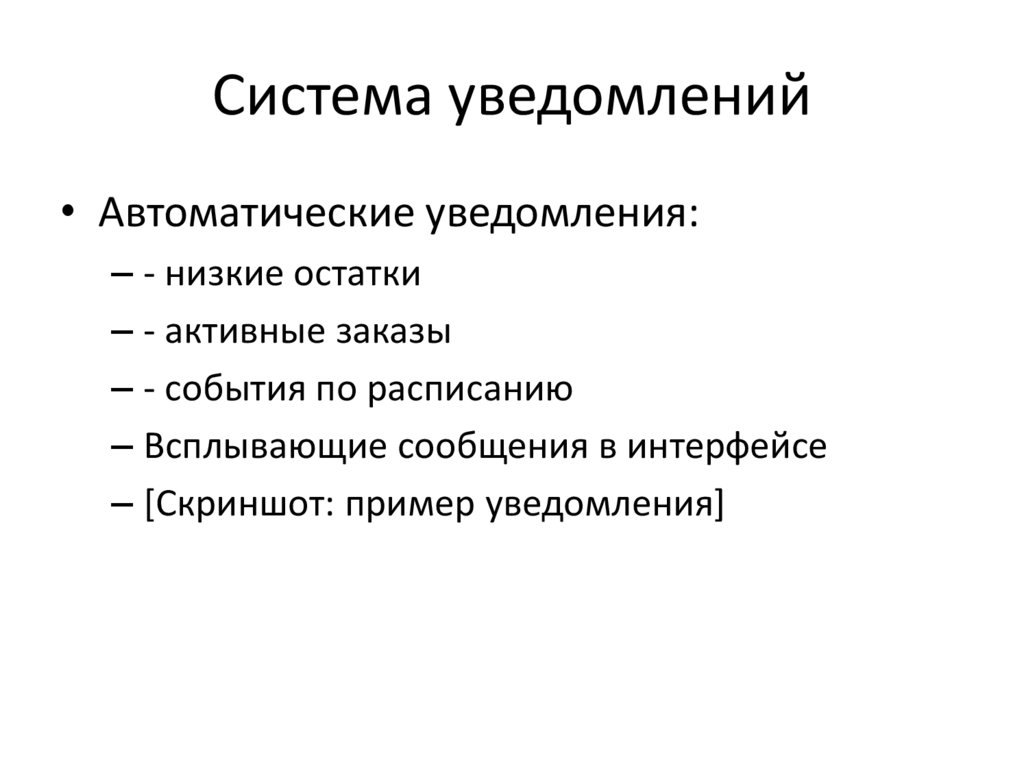 Система уведомлений

• Автоматические уведомления:
– - низкие остатки
– - активные заказы
– - события по расписанию
– Всплывающие сообщения в интерфейсе
– [Скриншот: пример уведомления]